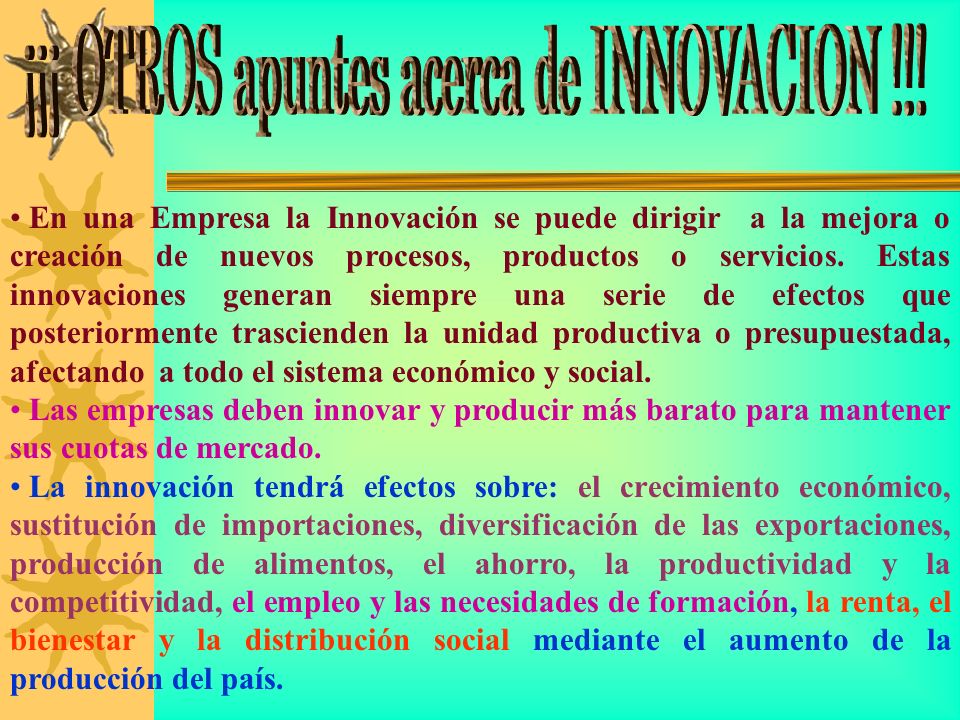 ¡¡¡ OTROS apuntes acerca de INNOVACION !!!

• En una Empresa la Innovación se puede dirigir a la mejora o creación de nuevos procesos, productos o servicios. Estas innovaciones generan siempre una serie de efectos que posteriormente trascienden la unidad productiva o presupuestada, afectando a todo el sistema económico y social.

• Las empresas deben innovar y producir más barato para mantener sus cuotas de mercado.

• La innovación tendrá efectos sobre: el crecimiento económico, sustitución de importaciones, diversificación de las exportaciones, producción de alimentos, el ahorro, la productividad y la competitividad, el empleo y las necesidades de formación, la renta, el bienestar y la distribución social mediante el aumento de la producción del país.